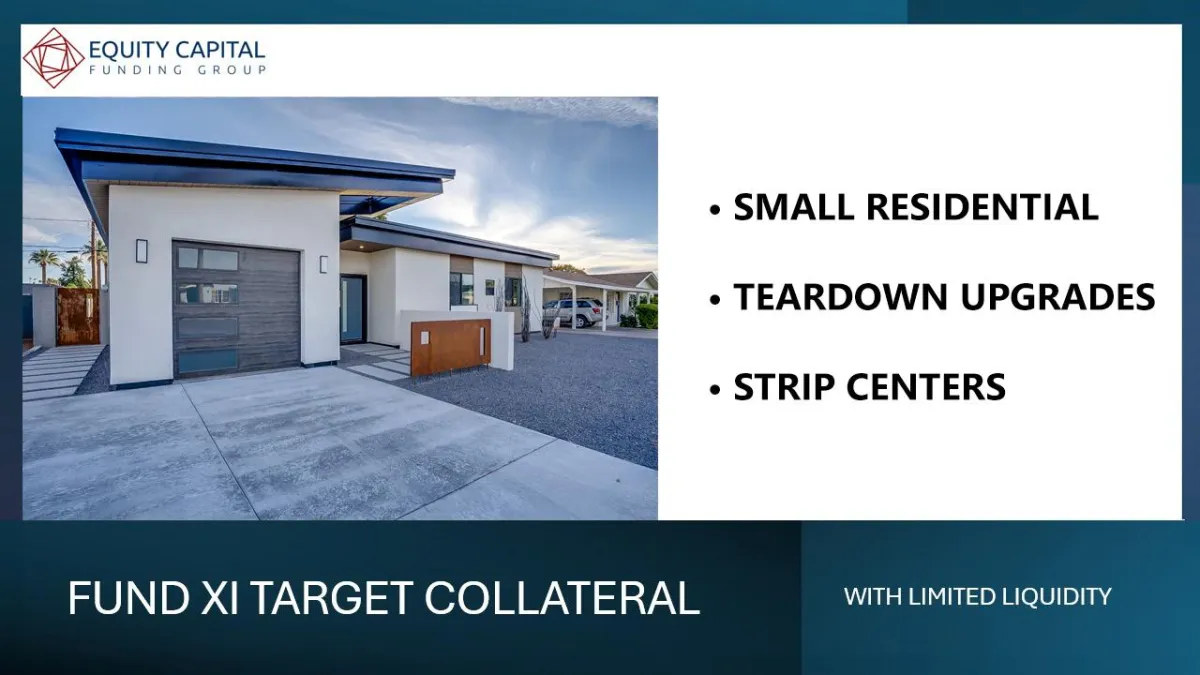 EQUITY CAPITAL
FUNDING GROUP

• SMALL RESIDENTIAL
• TEARDOWN UPGRADES
• STRIP CENTERS

FUND XI TARGET COLLATERAL

WITH LIMITED LIQUIDITY